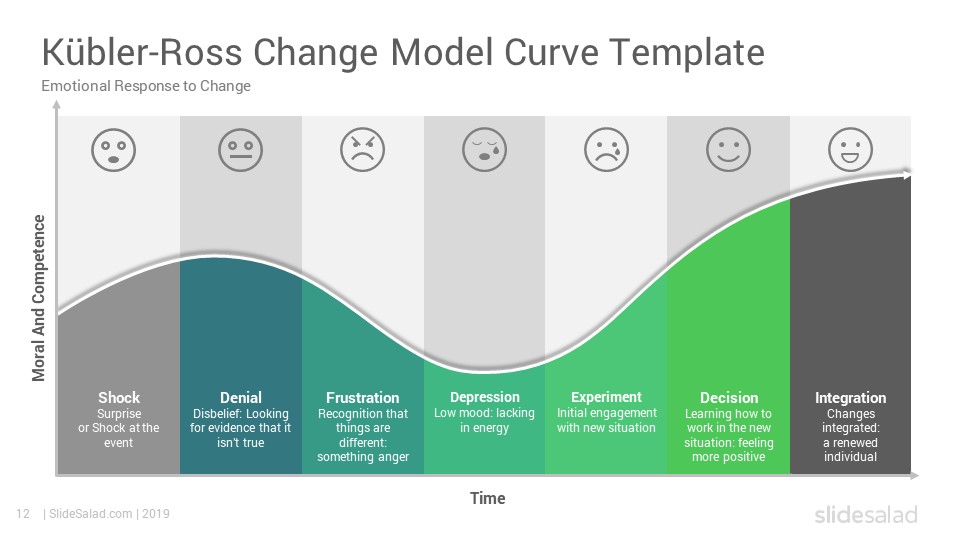 Kübler-Ross Change Model Curve Template

Emotional Response to Change

Moral And Competence

Shock
Surprise or Shock at the event

Denial
Disbelief: Looking for evidence that it isn't true

Frustration
Recognition that things are different: something anger

Depression
Low mood: lacking in energy

Experiment
Initial engagement with new situation

Decision
Learning how to work in the new situation: feeling more positive

Integration
Changes integrated: a renewed individual

Time

12 | SlideSalad.com | 2019

slidesalad